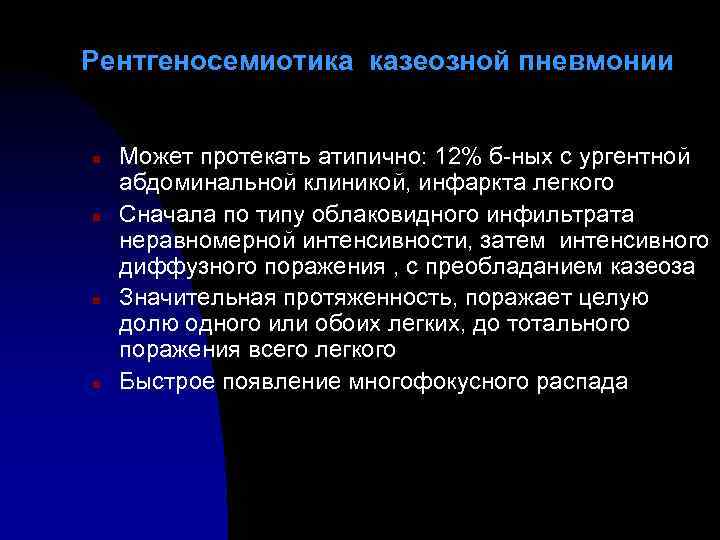 Рентгеносемиотика казеозной пневмонии

Может протекать атипично: 12% б-ных с ургентной абдоминальной клиникой, инфаркта легкого

Сначала по типу облаковидного инфильтрата неравномерной интенсивности, затем интенсивного диффузного поражения , с преобладанием казеоза

Значительная протяженность, поражает целую долю одного или обоих легких, до тотального поражения всего легкого

Быстрое появление многофокусного распада